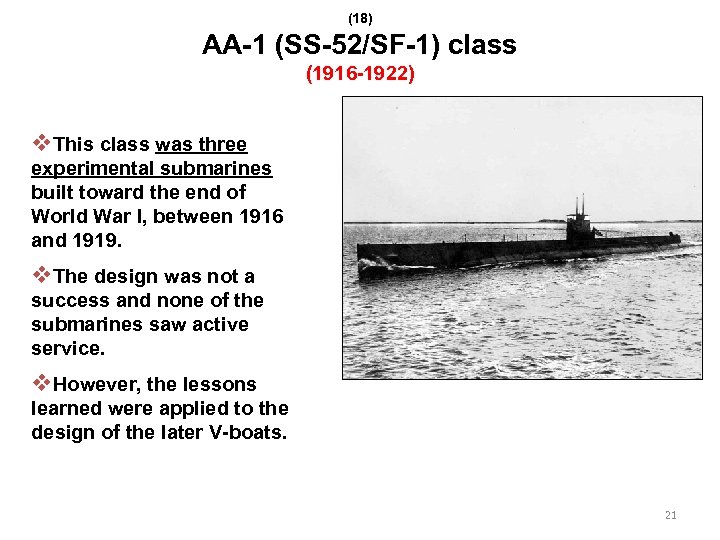 (18)
AA-1 (SS-52/SF-1) class
(1916-1922)

❖This class was three experimental submarines built toward the end of World War I, between 1916 and 1919.

❖The design was not a success and none of the submarines saw active service.

❖However, the lessons learned were applied to the design of the later V-boats.

21